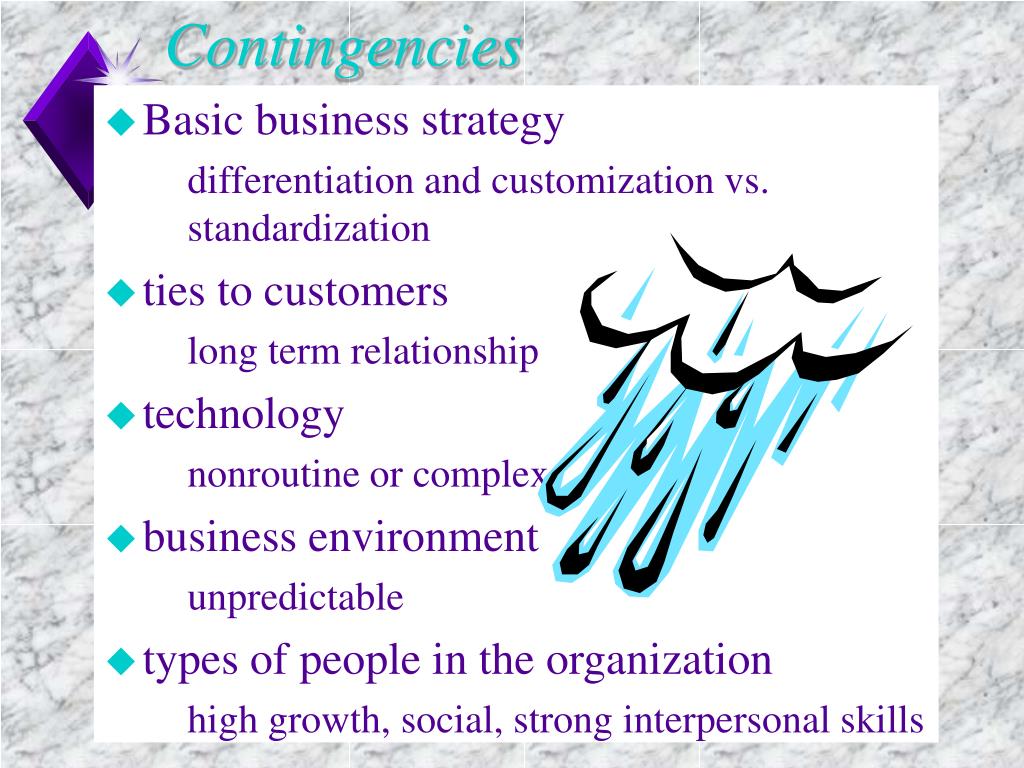 Contingencies

Basic business strategy

differentiation and customization vs. standardization

ties to customers

long term relationship

technology

nonroutine or complex

business environment

unpredictable

types of people in the organization

high growth, social, strong interpersonal skills